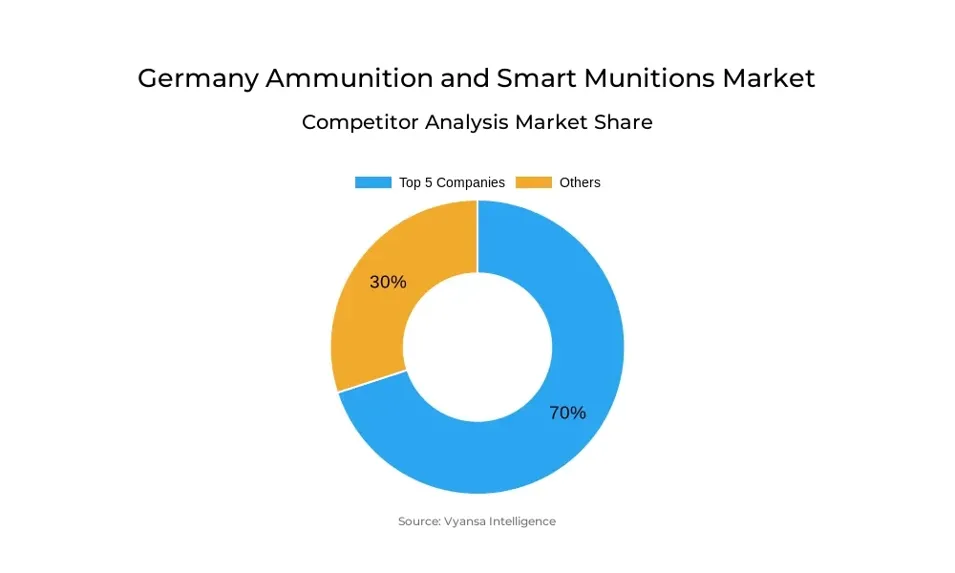 Germany Ammunition and Smart Munitions Market

Competitor Analysis Market Share

Top 5 Companies
Others

30%

70%

Source: Vyansa Intelligence